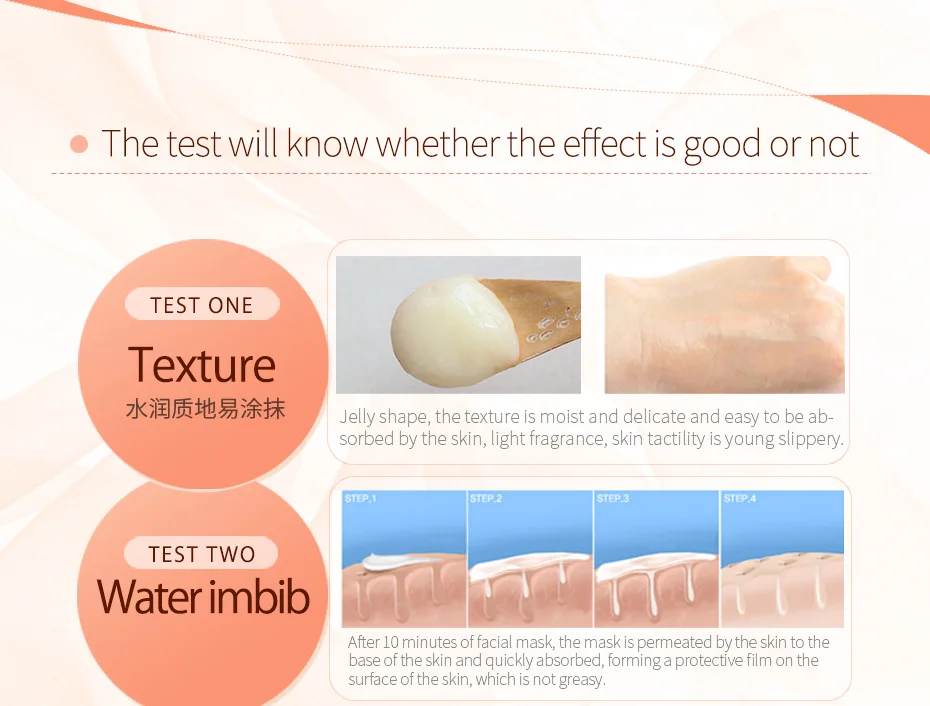 The test will know whether the effect is good or not

TEST ONE
Texture
水润质地易涂抹

Jelly shape, the texture is moist and delicate and easy to be absorbed by the skin, light fragrance, skin tactility is young slippery.

TEST TWO
Water imbib

STEP.1
STEP.2
STEP.3
STEP.4

After 10 minutes of facial mask, the mask is permeated by the skin to the base of the skin and quickly absorbed, forming a protective film on the surface of the skin, which is not greasy.